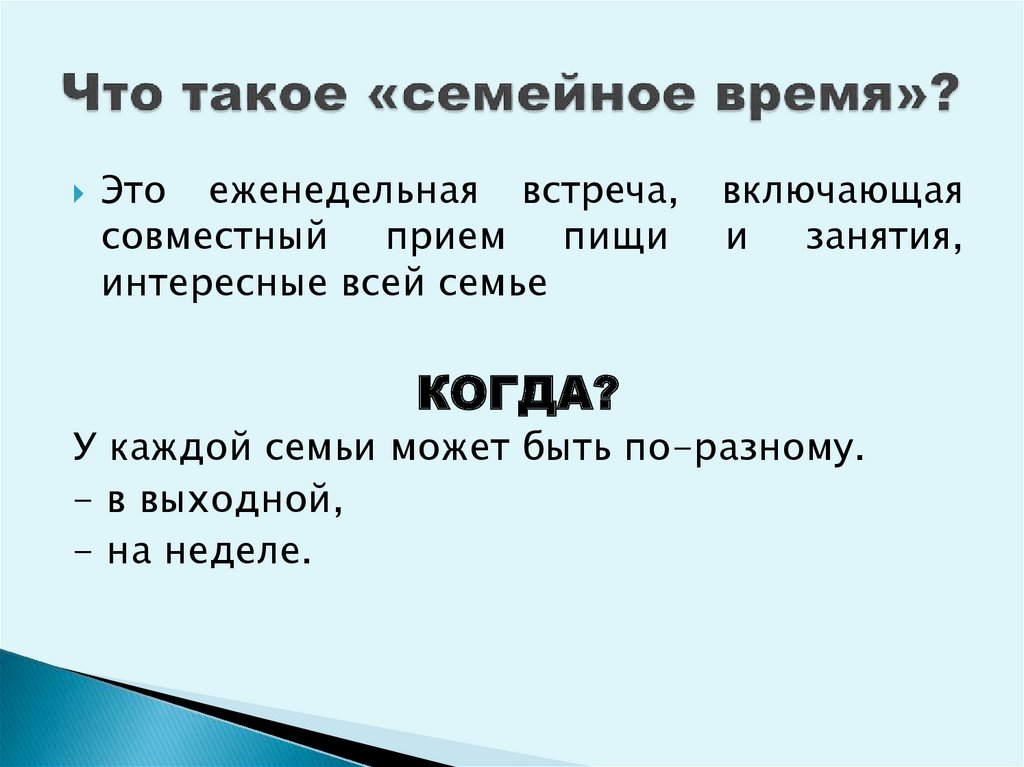 Что такое «семейное время»?

Это еженедельная встреча, включающая совместный прием пищи и занятия, интересные всей семье

КОГДА?

У каждой семьи может быть по-разному.
- в выходной,
- на неделе.